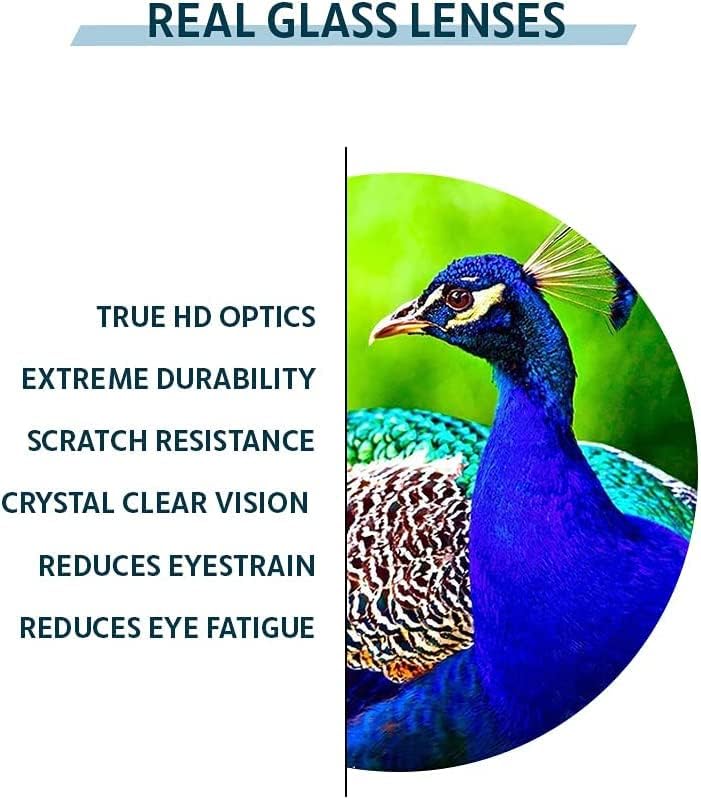 REAL GLASS LENSES

TRUE HD OPTICS

EXTREME DURABILITY

SCRATCH RESISTANCE

CRYSTAL CLEAR VISION

REDUCES EYESTRAIN

REDUCES EYE FATIGUE